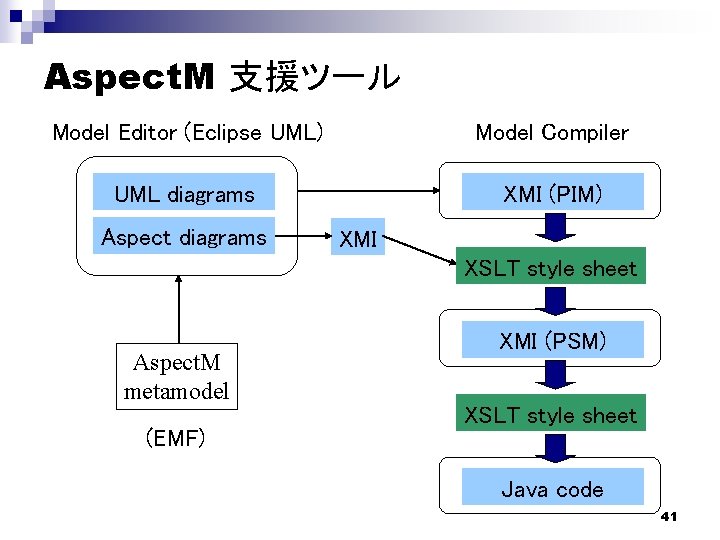 AspectM 支援ツール

Model Editor (Eclipse UML)

UML diagrams

Aspect diagrams

XMI

AspectM metamodel

(EMF)

Model Compiler

XMI (PIM)

XSLT style sheet

XMI (PSM)

XSLT style sheet

Java code

41